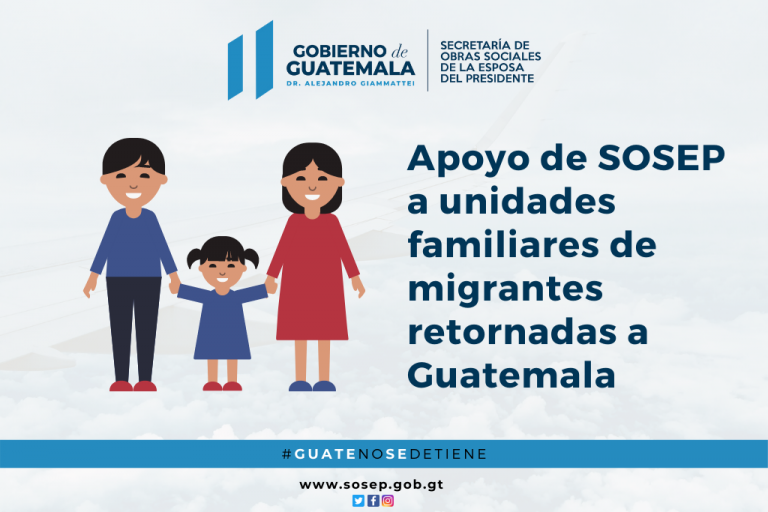 GOBIERNO de GUATEMALA
DR. ALEJANDRO GIAMMATTEI

SECRETARÍA DE OBRAS SOCIALES DE LA ESPOSA DEL PRESIDENTE

Apoyo de SOSEP a unidades familiares de migrantes retornadas a Guatemala

#GUATENOSEDETIENE

www.sosep.gob.gt